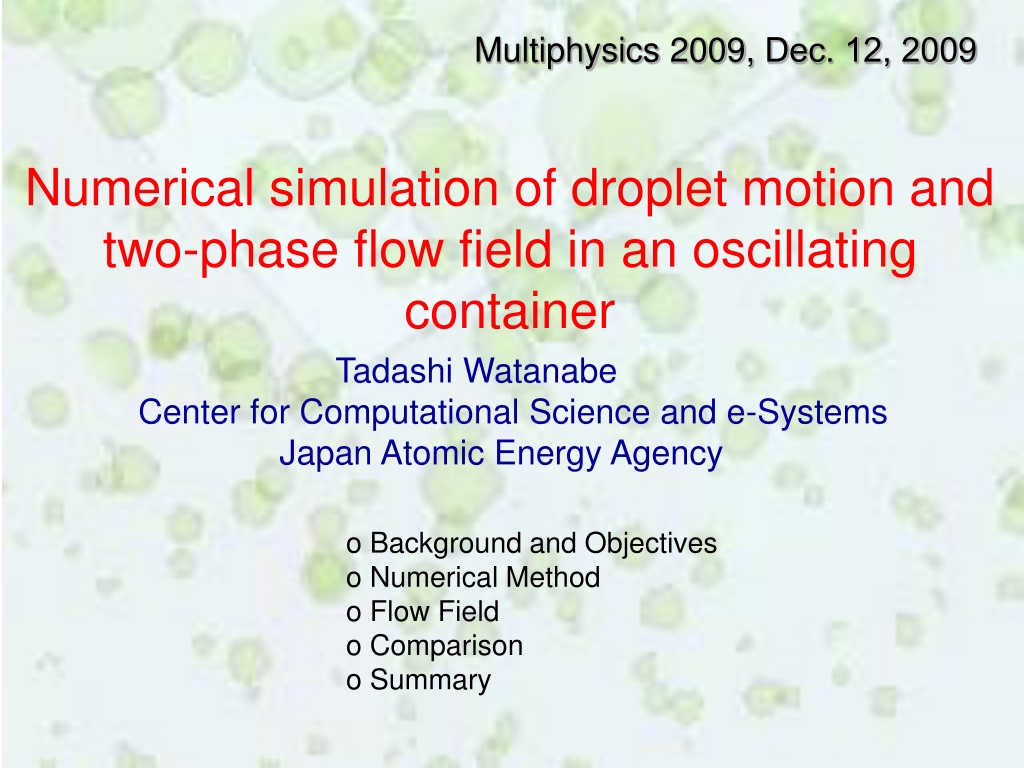 Multiphysics 2009, Dec. 12, 2009

Numerical simulation of droplet motion and two-phase flow field in an oscillating container

Tadashi Watanabe
Center for Computational Science and e-Systems
Japan Atomic Energy Agency

o Background and Objectives
o Numerical Method
o Flow Field
o Comparison
o Summary